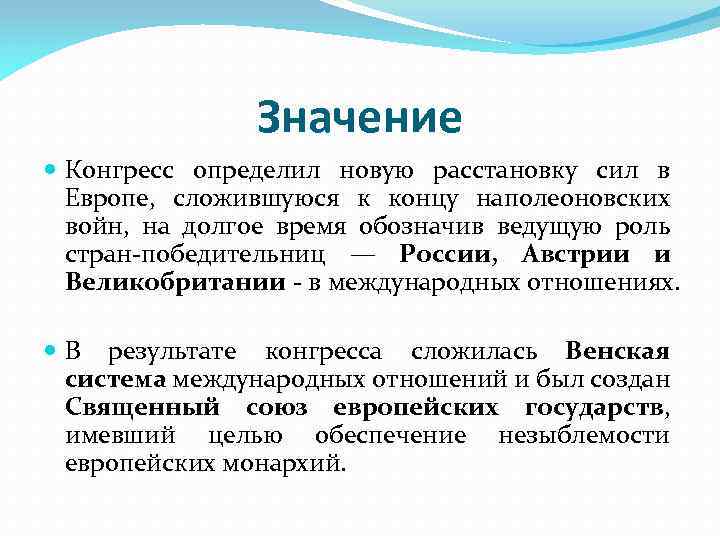 Значение

Конгресс определил новую расстановку сил в Европе, сложившуюся к концу наполеоновских войн, на долгое время обозначив ведущую роль стран-победительниц — России, Австрии и Великобритании - в международных отношениях.

В результате конгресса сложилась Венская система международных отношений и был создан Священный союз европейских государств, имевший целью обеспечение незыблемости европейских монархий.